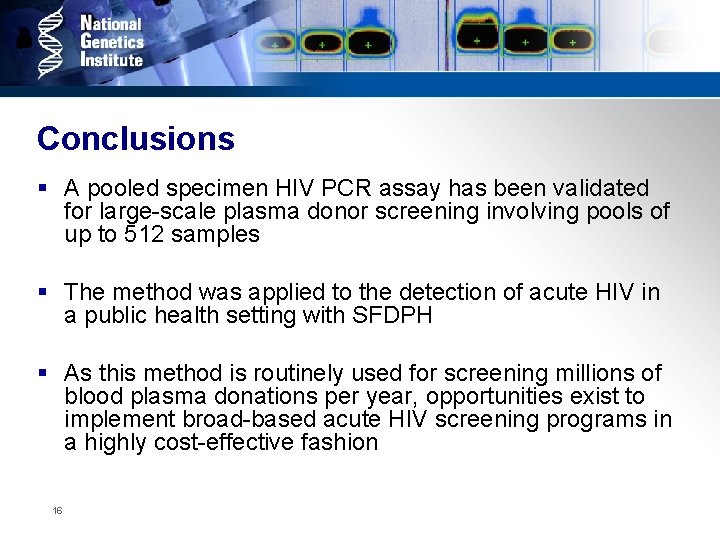 National Genetics Institute

+ + + + + +

Conclusions

▪ A pooled specimen HIV PCR assay has been validated for large-scale plasma donor screening involving pools of up to 512 samples

▪ The method was applied to the detection of acute HIV in a public health setting with SFDPH

▪ As this method is routinely used for screening millions of blood plasma donations per year, opportunities exist to implement broad-based acute HIV screening programs in a highly cost-effective fashion

16